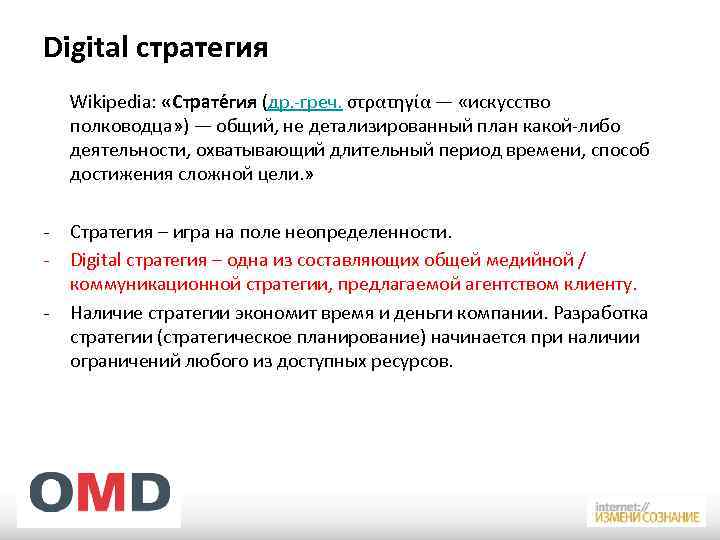 Digital стратегия

Wikipedia: «Страте́гия (др.-греч. στρατηγία — «искусство полководца») — общий, не детализированный план какой-либо деятельности, охватывающий длительный период времени, способ достижения сложной цели.»

- Стратегия – игра на поле неопределенности.
- Digital стратегия – одна из составляющих общей медийной / коммуникационной стратегии, предлагаемой агентством клиенту.
- Наличие стратегии экономит время и деньги компании. Разработка стратегии (стратегическое планирование) начинается при наличии ограничений любого из доступных ресурсов.

OMD

internet://
ИЗМЕНИ СОЗНАНИЕ